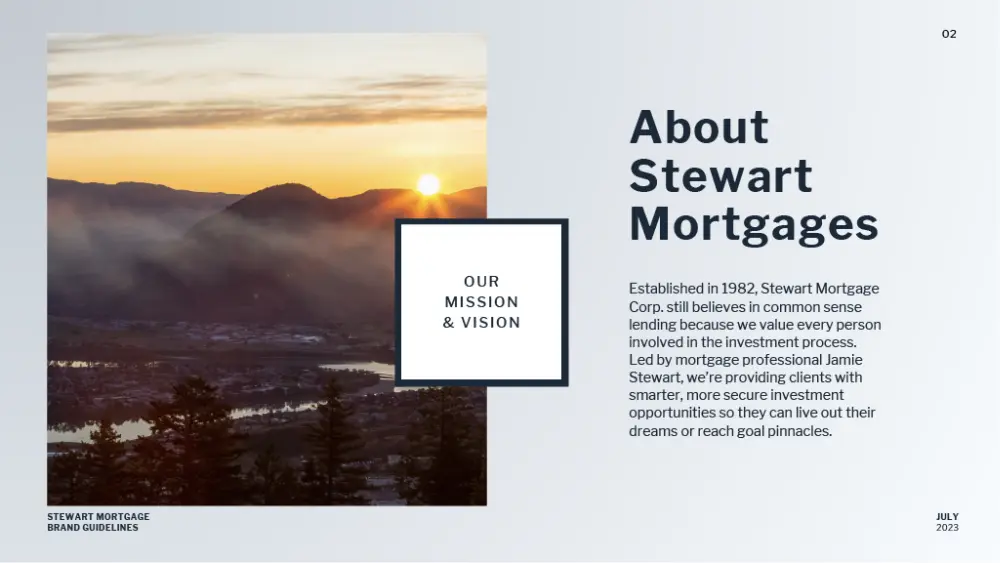 02

OUR MISSION & VISION

About Stewart Mortgages

Established in 1982, Stewart Mortgage Corp. still believes in common sense lending because we value every person involved in the investment process. Led by mortgage professional Jamie Stewart, we're providing clients with smarter, more secure investment opportunities so they can live out their dreams or reach goal pinnacles.

STEWART MORTGAGE
BRAND GUIDELINES

JULY
2023